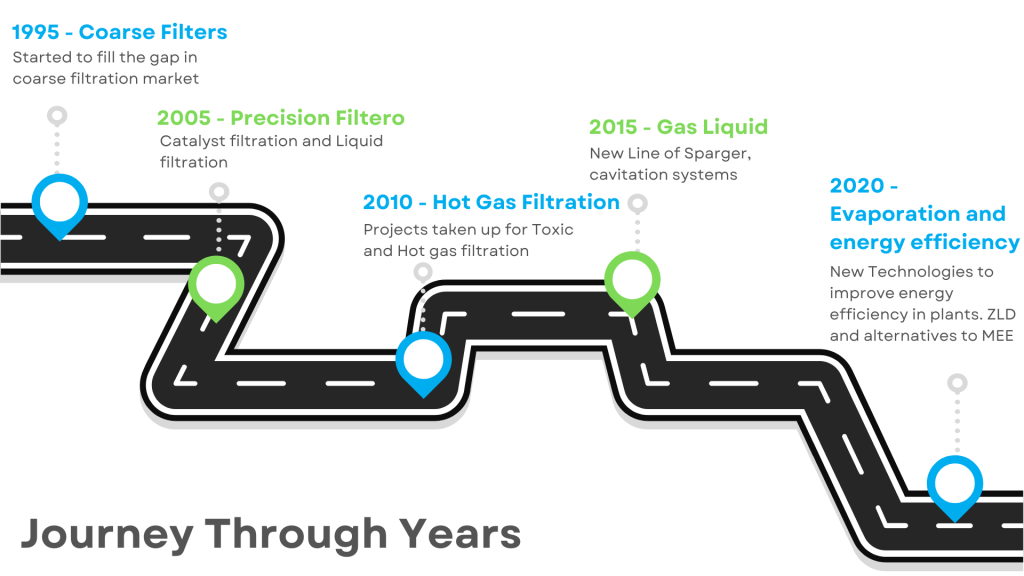 1995 - Coarse Filters
Started to fill the gap in coarse filtration market

2005 - Precision Filtero
Catalyst filtration and Liquid filtration

2010 - Hot Gas Filtration
Projects taken up for Toxic and Hot gas filtration

2015 - Gas Liquid
New Line of Sparger, cavitation systems

2020 - Evaporation and energy efficiency
New Technologies to improve energy efficiency in plants. ZLD and alternatives to MEE

Journey Through Years